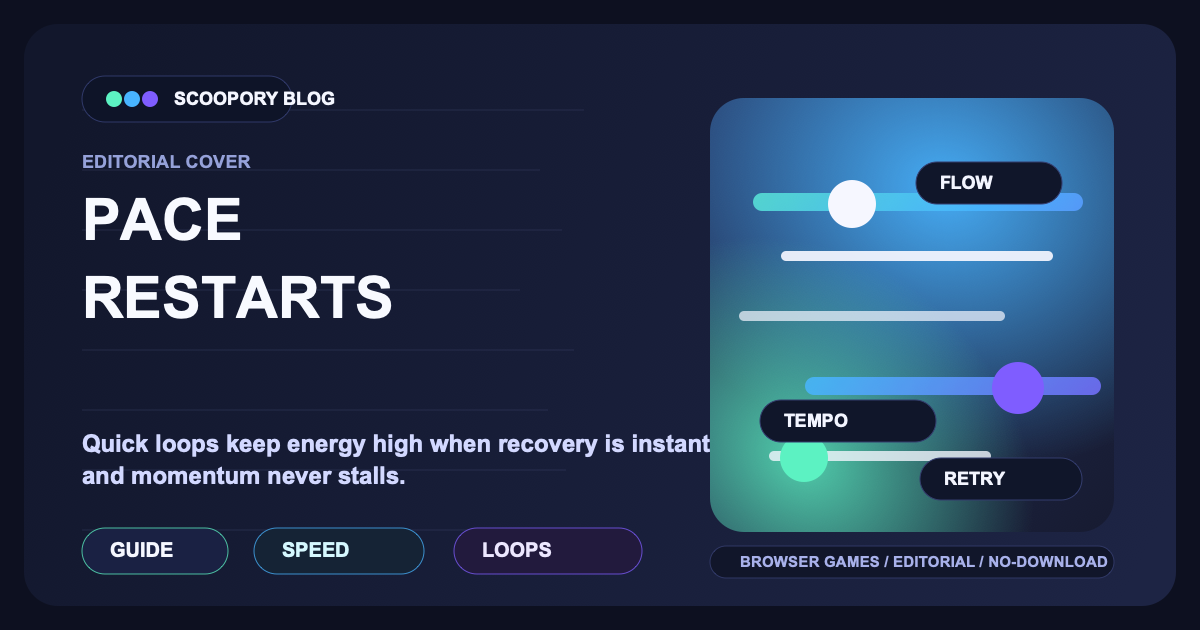 SCOOPORY BLOG

EDITORIAL COVER

PACE
RESTARTS

Quick loops keep energy high when recovery is instant and momentum never stalls.

GUIDE

SPEED

LOOPS

FLOW

TEMPO

RETRY

BROWSER GAMES / EDITORIAL / NO-DOWNLOAD